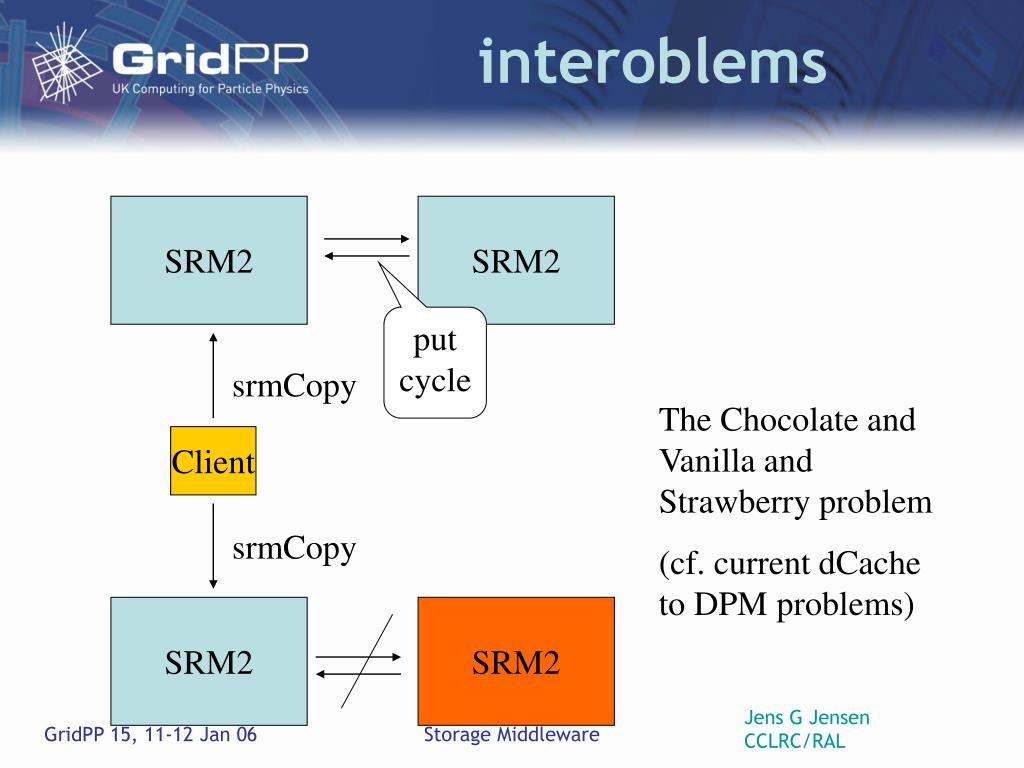 GridPP
UK Computing for Particle Physics

interoblems

SRM2

SRM2

put cycle

srmCopy

Client

srmCopy

SRM2

SRM2

The Chocolate and Vanilla and Strawberry problem

(cf. current dCache to DPM problems)

GridPP 15, 11-12 Jan 06

Storage Middleware

Jens G Jensen
CCLRC/RAL